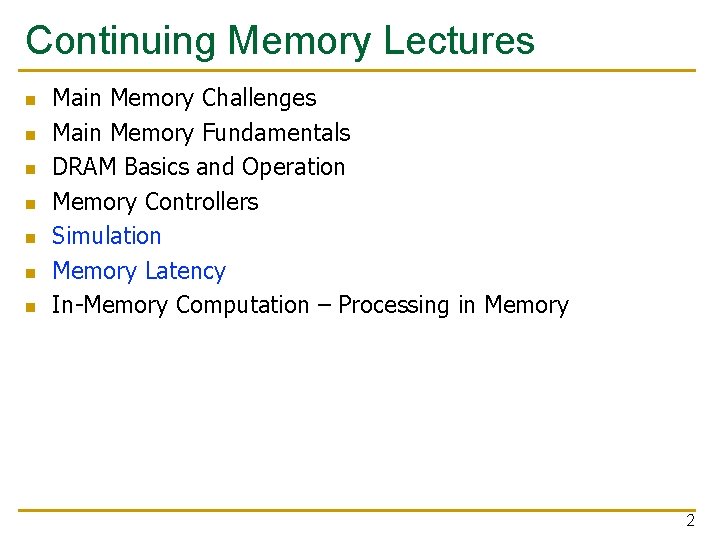 Continuing Memory Lectures

- Main Memory Challenges
- Main Memory Fundamentals
- DRAM Basics and Operation
- Memory Controllers
- Simulation
- Memory Latency
- In-Memory Computation – Processing in Memory

2